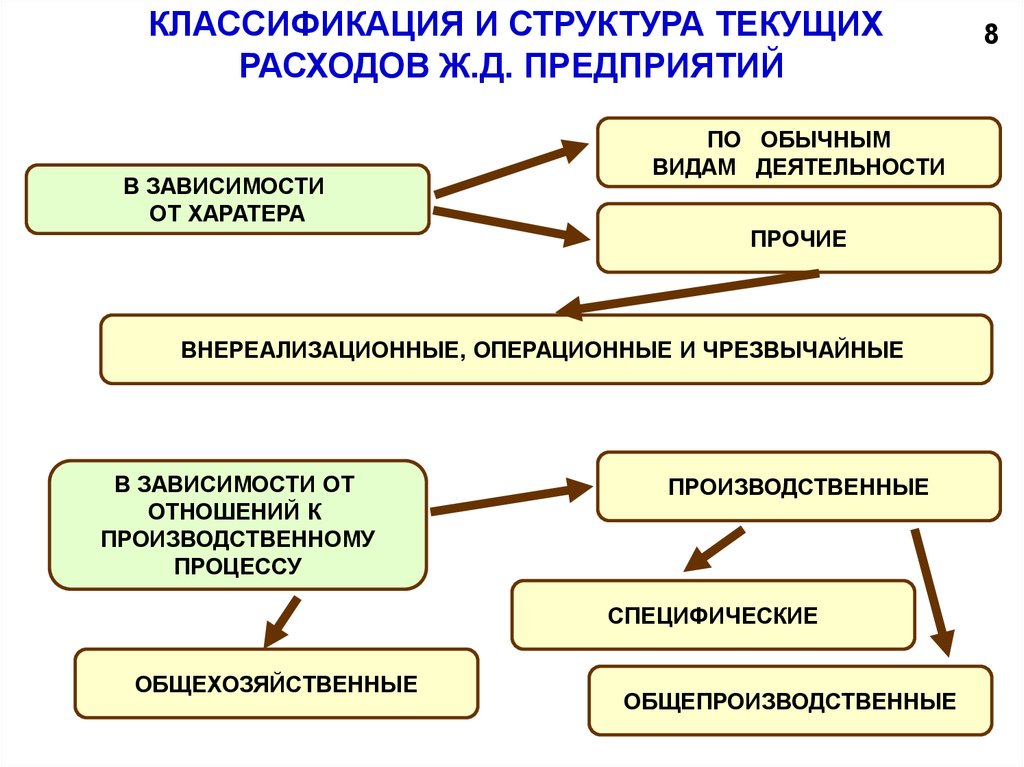 КЛАССИФИКАЦИЯ И СТРУКТУРА ТЕКУЩИХ РАСХОДОВ Ж.Д. ПРЕДПРИЯТИЙ

8

В ЗАВИСИМОСТИ ОТ ХАРАТЕРА

ПО ОБЫЧНЫМ ВИДАМ ДЕЯТЕЛЬНОСТИ

ПРОЧИЕ

ВНЕРЕАЛИЗАЦИОННЫЕ, ОПЕРАЦИОННЫЕ И ЧРЕЗВЫЧАЙНЫЕ

В ЗАВИСИМОСТИ ОТ ОТНОШЕНИЙ К ПРОИЗВОДСТВЕННОМУ ПРОЦЕССУ

ПРОИЗВОДСТВЕННЫЕ

СПЕЦИФИЧЕСКИЕ

ОБЩЕХОЗЯЙСТВЕННЫЕ

ОБЩЕПРОИЗВОДСТВЕННЫЕ